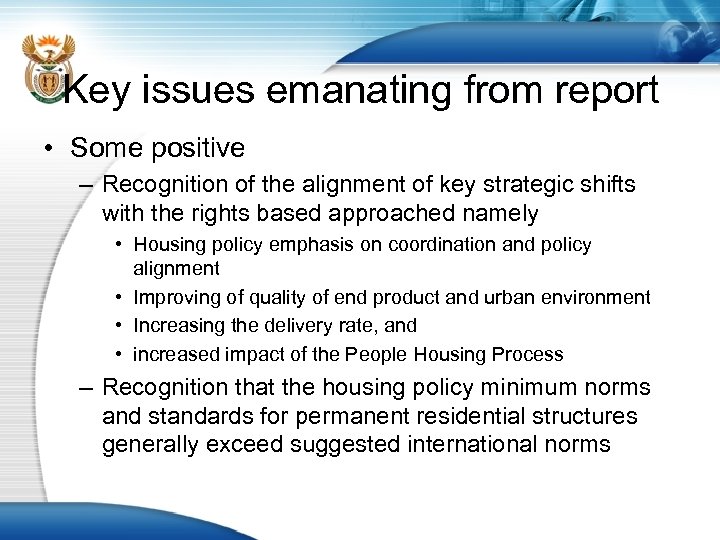 Key issues emanating from report

• Some positive
– Recognition of the alignment of key strategic shifts with the rights based approached namely
• Housing policy emphasis on coordination and policy alignment
• Improving of quality of end product and urban environment
• Increasing the delivery rate, and
• increased impact of the People Housing Process
– Recognition that the housing policy minimum norms and standards for permanent residential structures generally exceed suggested international norms